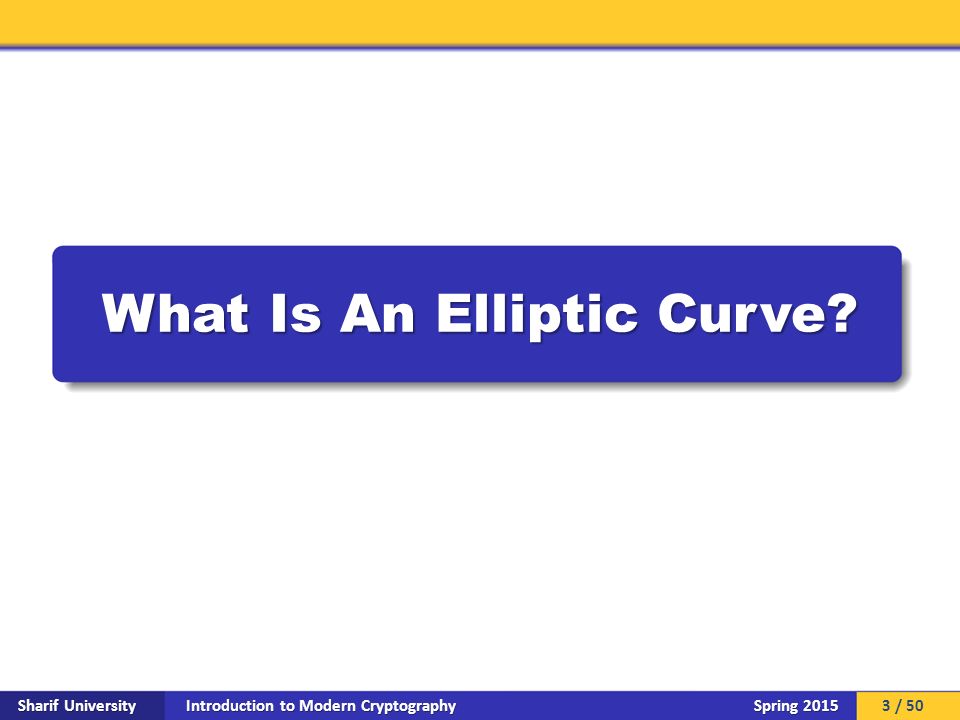 What Is An Elliptic Curve?

Sharif University Introduction to Modern Cryptography Spring 2015 3 / 50